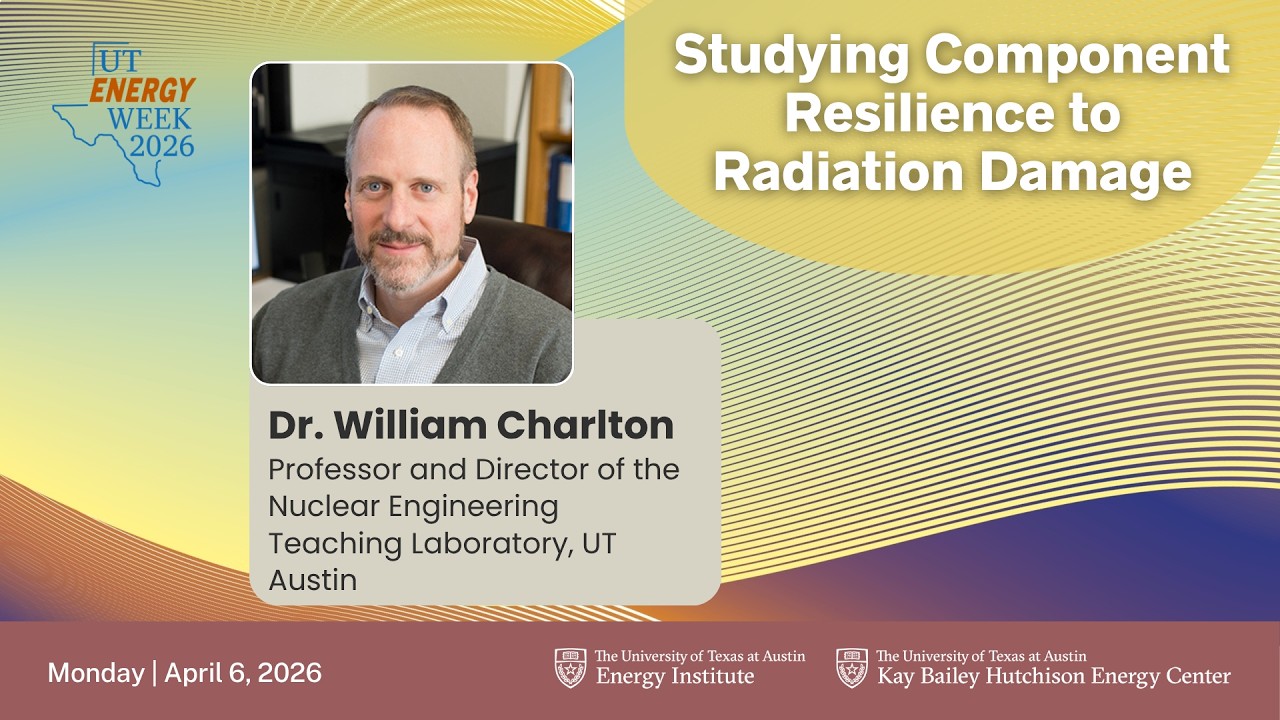 UT ENERGY WEEK 2026

Studying Component Resilience to Radiation Damage

Dr. William Charlton
Professor and Director of the Nuclear Engineering Teaching Laboratory, UT Austin

Monday | April 6, 2026

The University of Texas at Austin
Energy Institute

The University of Texas at Austin
Kay Bailey Hutchison Energy Center